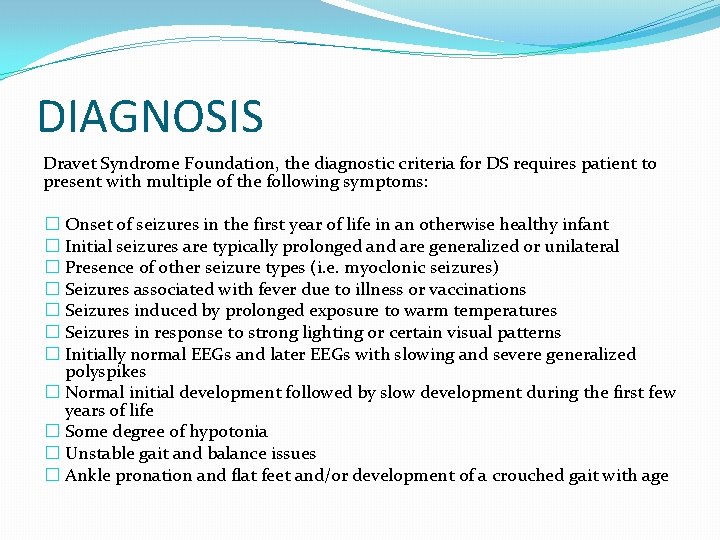 DIAGNOSIS

Dravet Syndrome Foundation, the diagnostic criteria for DS requires patient to present with multiple of the following symptoms:

☐ Onset of seizures in the first year of life in an otherwise healthy infant
☐ Initial seizures are typically prolonged and are generalized or unilateral
☐ Presence of other seizure types (i.e. myoclonic seizures)
☐ Seizures associated with fever due to illness or vaccinations
☐ Seizures induced by prolonged exposure to warm temperatures
☐ Seizures in response to strong lighting or certain visual patterns
☐ Initially normal EEGs and later EEGs with slowing and severe generalized polyspikes
☐ Normal initial development followed by slow development during the first few years of life
☐ Some degree of hypotonia
☐ Unstable gait and balance issues
☐ Ankle pronation and flat feet and/or development of a crouched gait with age